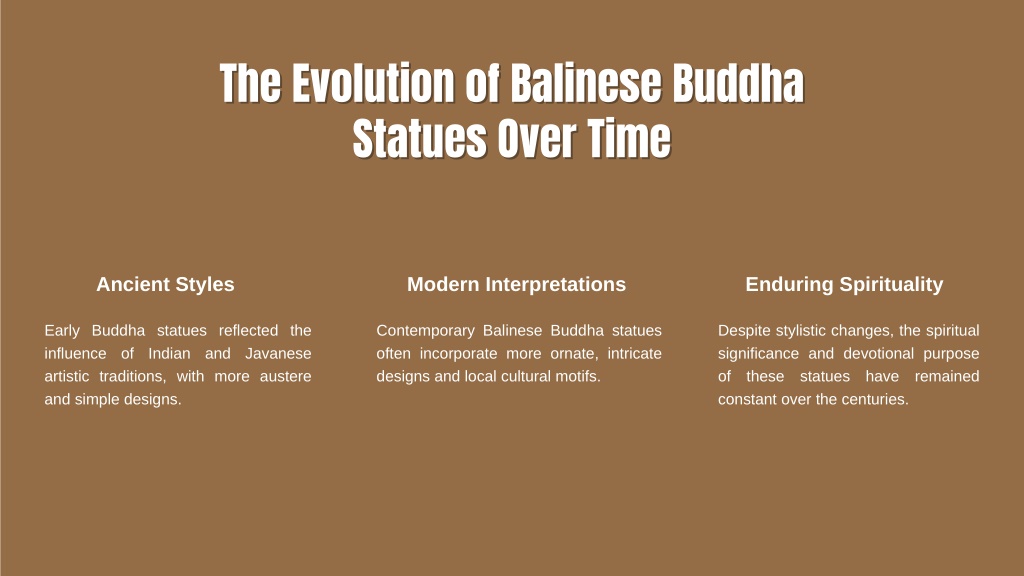 The Evolution of Balinese Buddha Statues Over Time

Ancient Styles

Early Buddha statues reflected the influence of Indian and Javanese artistic traditions, with more austere and simple designs.

Modern Interpretations

Contemporary Balinese Buddha statues often incorporate more ornate, intricate designs and local cultural motifs.

Enduring Spirituality

Despite stylistic changes, the spiritual significance and devotional purpose of these statues have remained constant over the centuries.